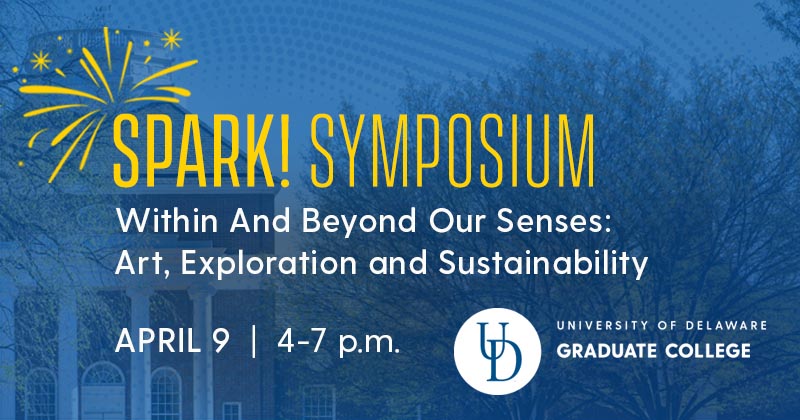 SPARK! SYMPOSIUM

Within And Beyond Our Senses: Art, Exploration and Sustainability

APRIL 9 | 4-7 p.m.

UD

UNIVERSITY OF DELAWARE
GRADUATE COLLEGE